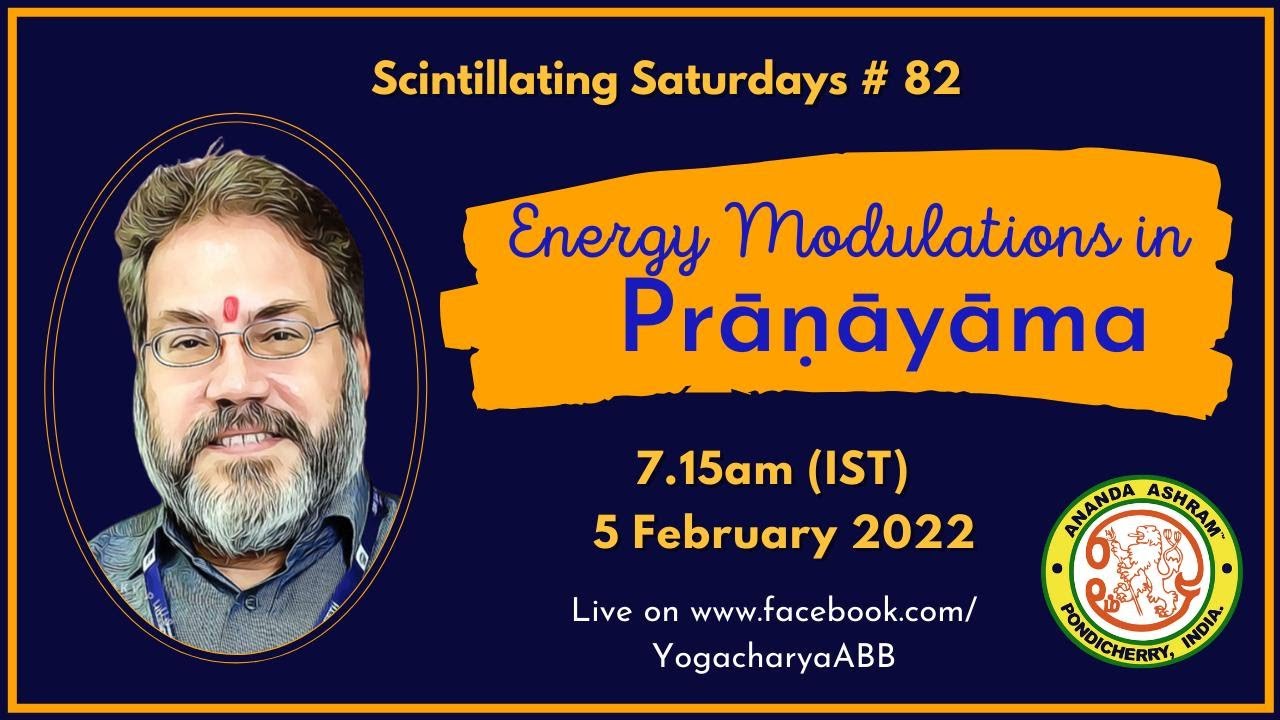 Scintillating Saturdays # 82

Energy Modulations in Prāṇāyāma

7.15am (IST)
5 February 2022

Live on www.facebook.com/YogacharyaABB

ANANDA ASHRAM™
PONDICHERRY, INDIA.